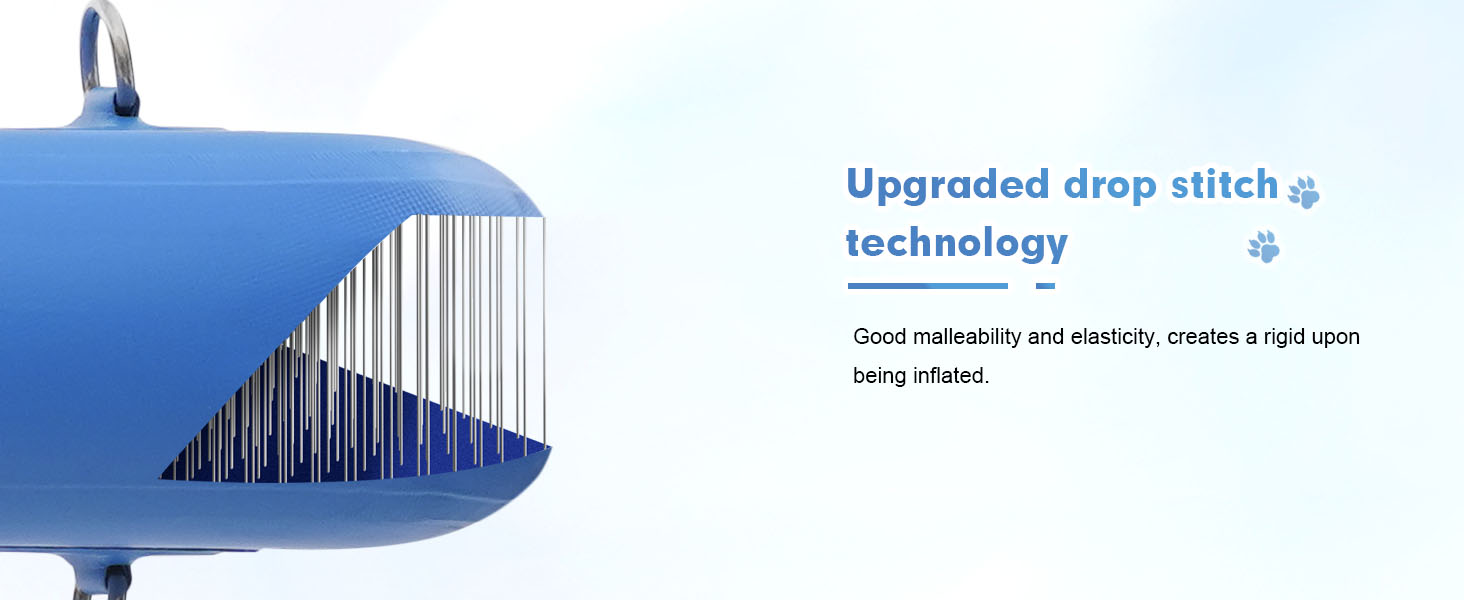 Upgraded drop stitch technology

Good malleability and elasticity, creates a rigid upon being inflated.